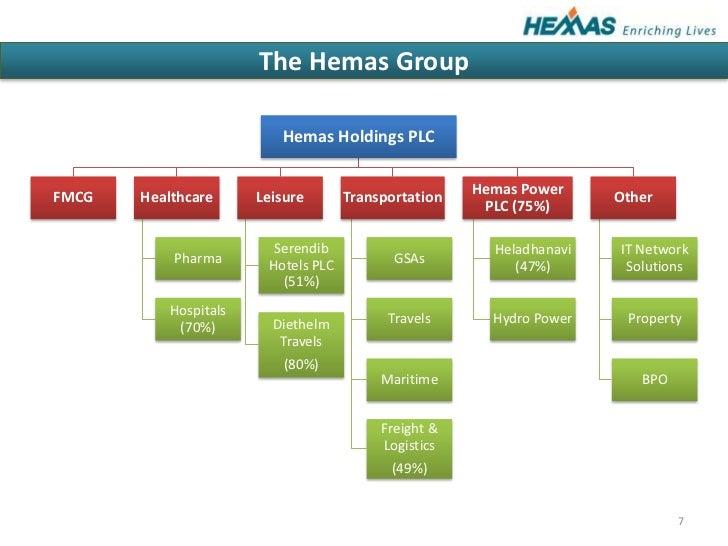 HEMAS Enriching Lives

The Hemas Group

Hemas Holdings PLC

FMCG

Healthcare

Pharma

Hospitals (70%)

Leisure

Serendib Hotels PLC (51%)

Diethelm Travels (80%)

Transportation

GSAs

Travels

Maritime

Freight & Logistics (49%)

Hemas Power PLC (75%)

Heladhanavi (47%)

Hydro Power

Other

IT Network Solutions

Property

BPO

7